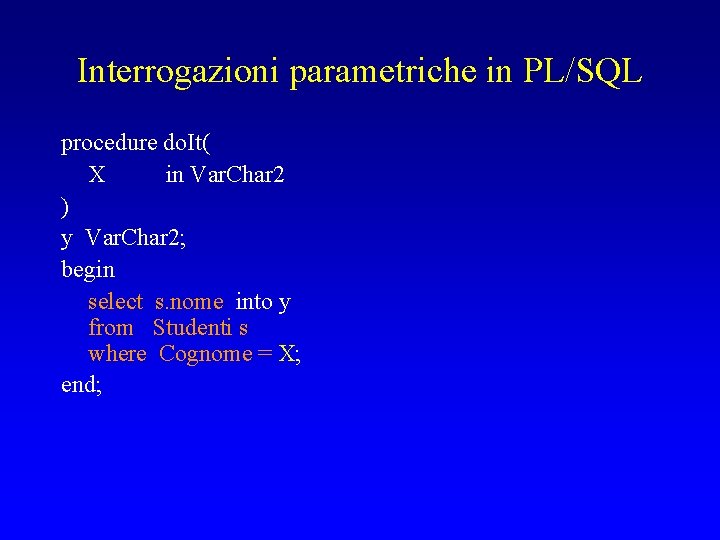 Interrogazioni parametriche in PL/SQL

procedure doIt(
X in VarChar2
)
y VarChar2;
begin
select s.nome into y
from Studenti s
where Cognome = X;
end;